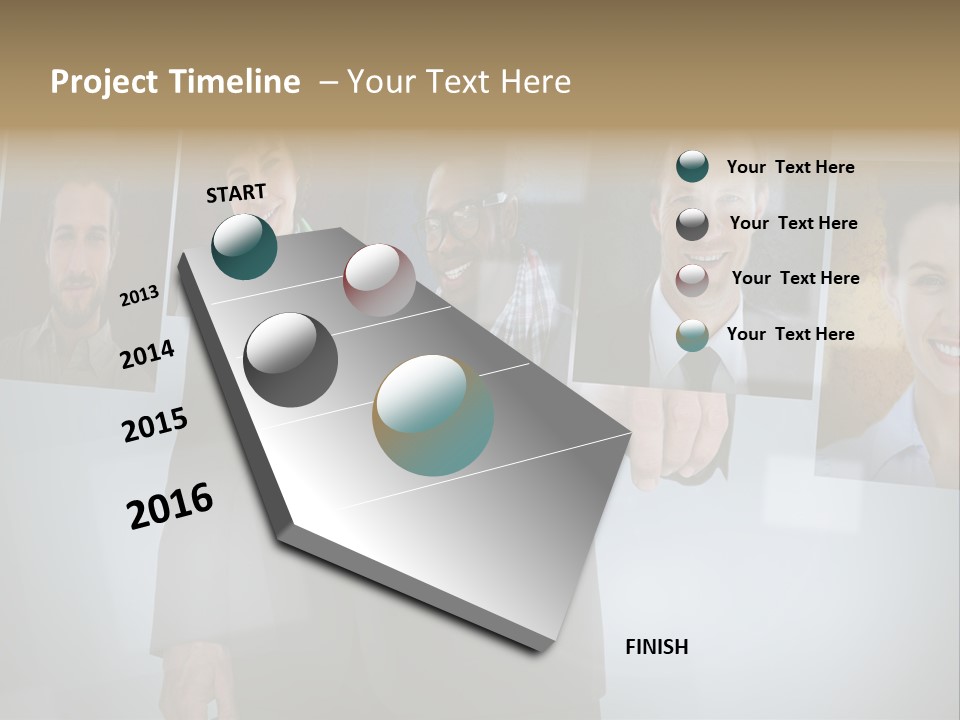 Project Timeline – Your Text Here

START

2013

2014

2015

2016

Your Text Here

Your Text Here

Your Text Here

Your Text Here

FINISH